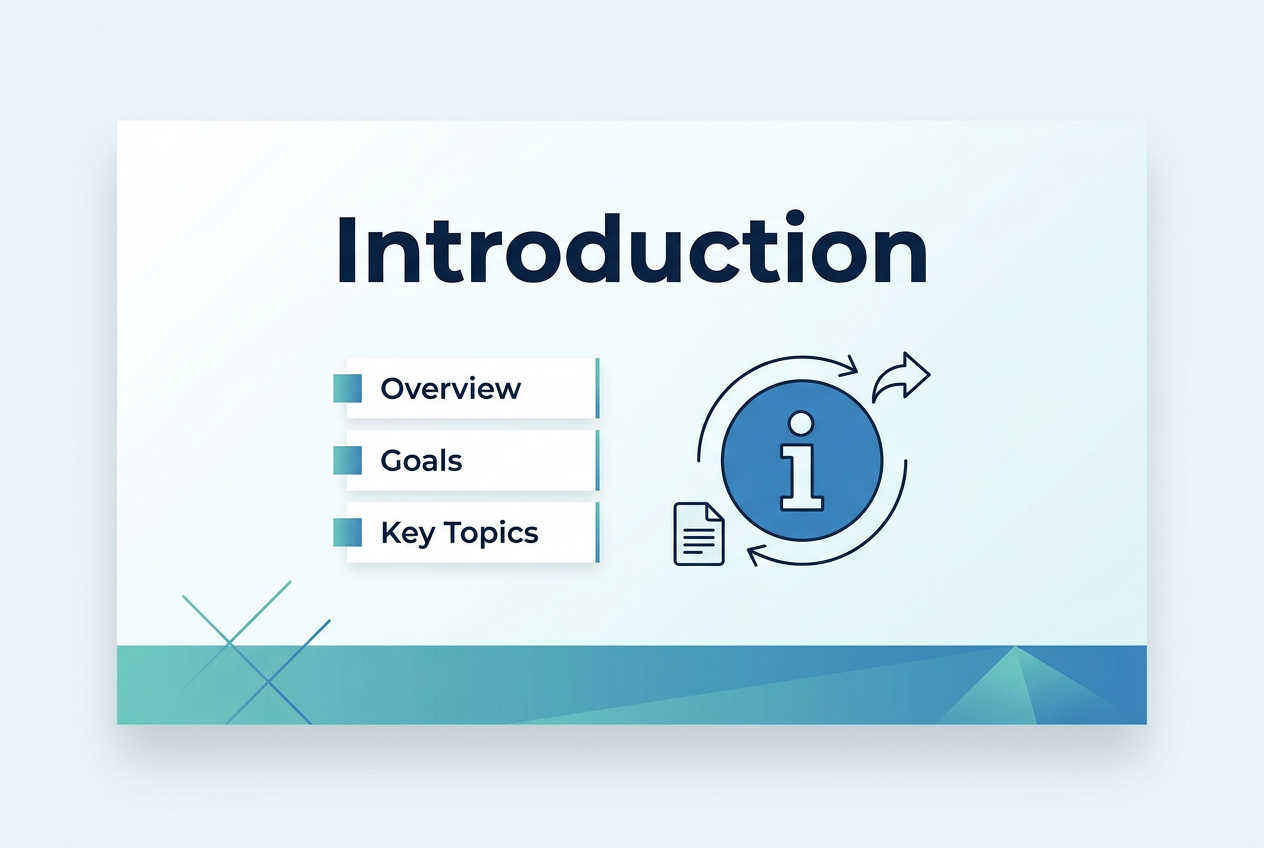 Introduction

Overview

Goals

Key Topics

i